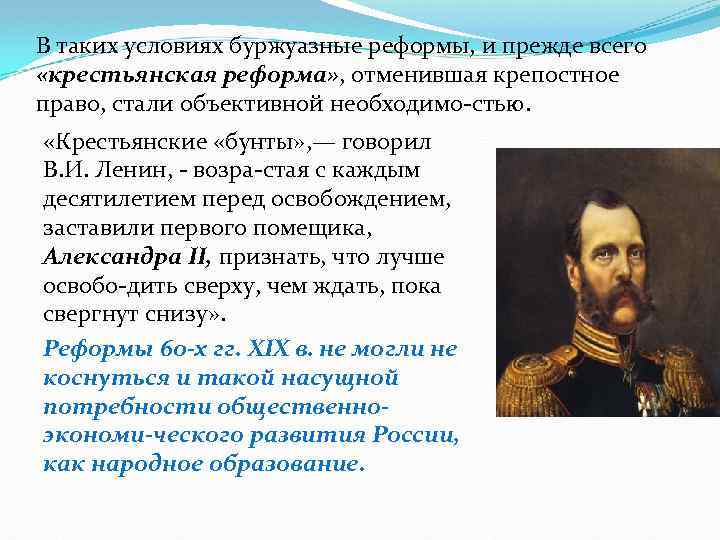 В таких условиях буржуазные реформы, и прежде всего «крестьянская реформа», отменившая крепостное право, стали объективной необходимо-стью.

«Крестьянские «бунты»,— говорил В.И. Ленин, - возра-стая с каждым десятилетием перед освобождением, заставили первого помещика, Александра II, признать, что лучше освобо-дить сверху, чем ждать, пока свергнут снизу».

Реформы 60-х гг. XIX в. не могли не коснуться и такой насущной потребности общественно-экономи-ческого развития России, как народное образование.